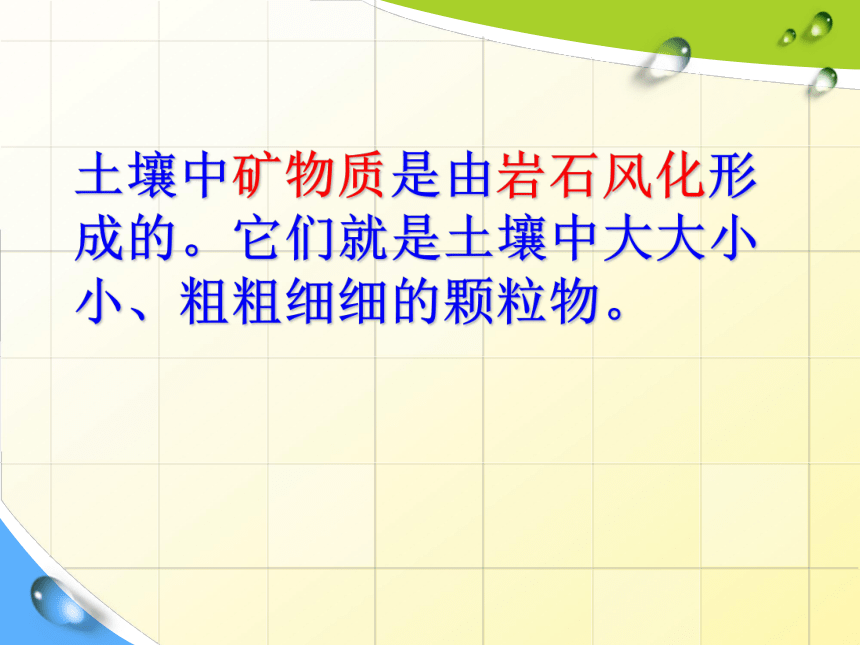 土壤中矿物质是由岩石风化形成的。它们就是土壤中大大小小、粗粗细细的颗粒物。